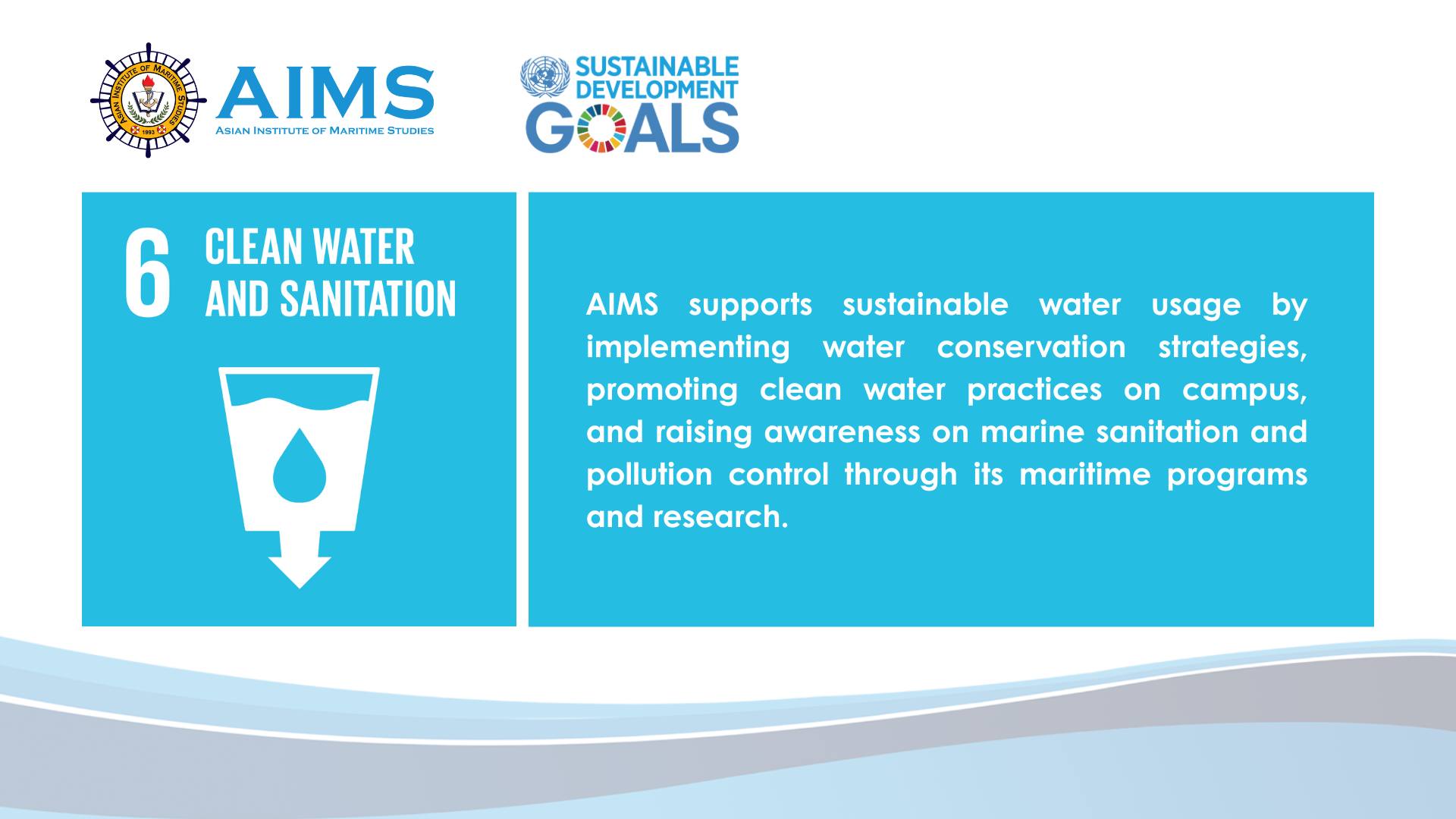 ASIAN INSTITUTE OF MARITIME STUDIES
1993

AIMS
ASIAN INSTITUTE OF MARITIME STUDIES

SUSTAINABLE DEVELOPMENT GOALS

6 CLEAN WATER AND SANITATION

AIMS supports sustainable water usage by implementing water conservation strategies, promoting clean water practices on campus, and raising awareness on marine sanitation and pollution control through its maritime programs and research.